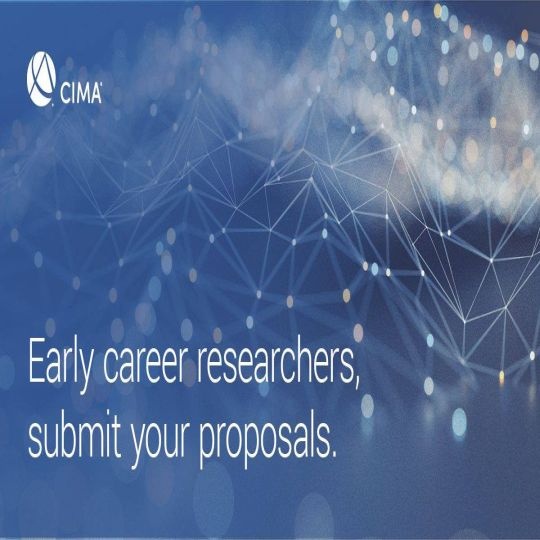 CIMA

Early career researchers, submit your proposals.